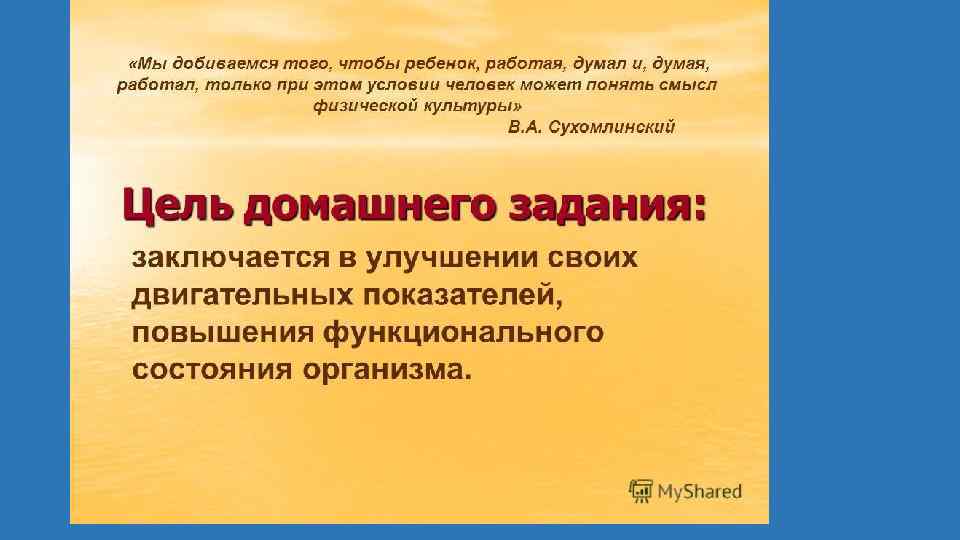 «Мы добиваемся того, чтобы ребенок, работая, думал и, думая, работал, только при этом условии человек может понять смысл физической культуры»

В.А. Сухомлинский

Цель домашнего задания:

заключается в улучшении своих двигательных показателей, повышения функционального состояния организма.

MyShared